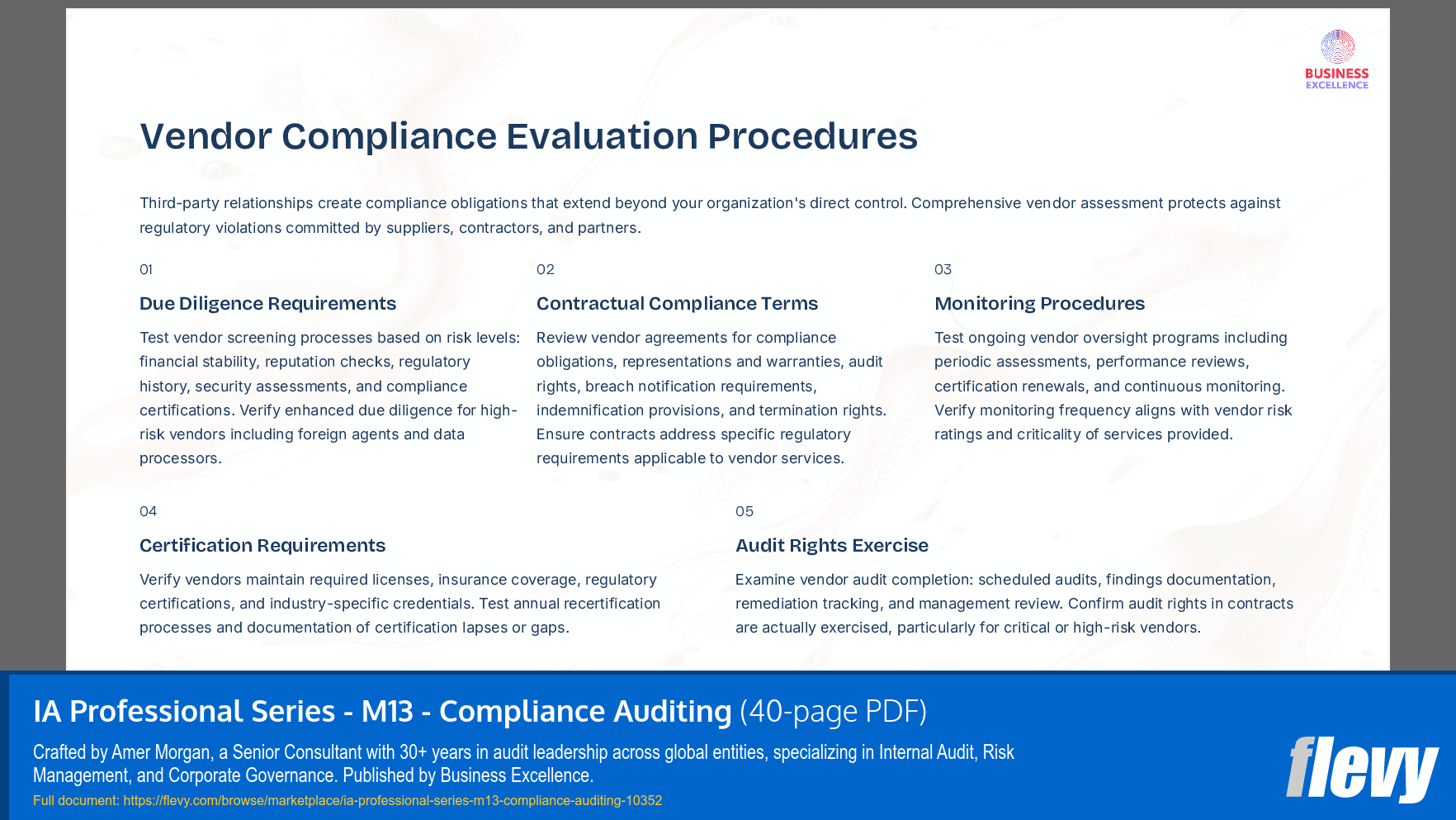 BUSINESS
EXCELLENCE

Vendor Compliance Evaluation Procedures

Third-party relationships create compliance obligations that extend beyond your organization's direct control. Comprehensive vendor assessment protects against regulatory violations committed by suppliers, contractors, and partners.

01

Due Diligence Requirements

Test vendor screening processes based on risk levels: financial stability, reputation checks, regulatory history, security assessments, and compliance certifications. Verify enhanced due diligence for high-risk vendors including foreign agents and data processors.

02

Contractual Compliance Terms

Review vendor agreements for compliance obligations, representations and warranties, audit rights, breach notification requirements, indemnification provisions, and termination rights. Ensure contracts address specific regulatory requirements applicable to vendor services.

03

Monitoring Procedures

Test ongoing vendor oversight programs including periodic assessments, performance reviews, certification renewals, and continuous monitoring. Verify monitoring frequency aligns with vendor risk ratings and criticality of services provided.

04

Certification Requirements

Verify vendors maintain required licenses, insurance coverage, regulatory certifications, and industry-specific credentials. Test annual recertification processes and documentation of certification lapses or gaps.

05

Audit Rights Exercise

Examine vendor audit completion: scheduled audits, findings documentation, remediation tracking, and management review. Confirm audit rights in contracts are actually exercised, particularly for critical or high-risk vendors.

IA Professional Series - M13 - Compliance Auditing (40-page PDF)

Crafted by Amer Morgan, a Senior Consultant with 30+ years in audit leadership across global entities, specializing in Internal Audit, Risk Management, and Corporate Governance. Published by Business Excellence.

Full document: https://flevy.com/browse/marketplace/ia-professional-series-m13-compliance-auditing-10352

flevy